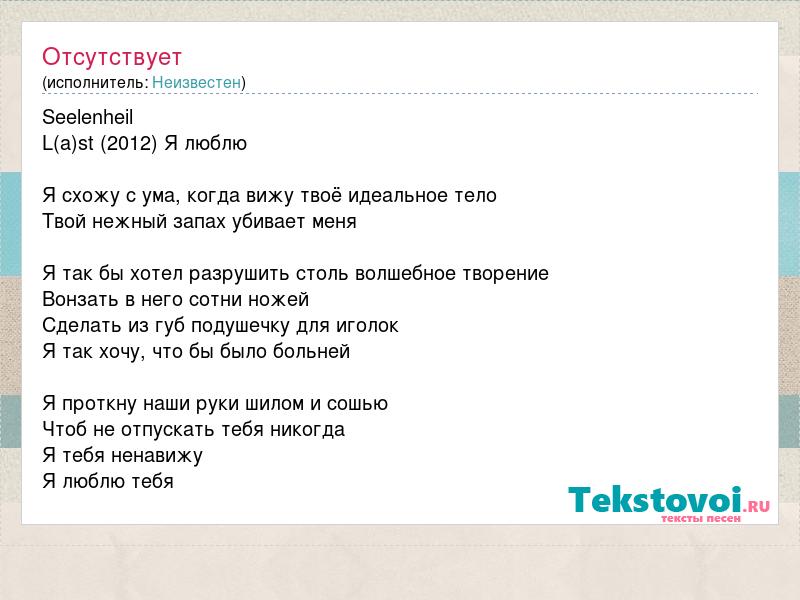 Отсутствует
(исполнитель: Неизвестен)

Seelenheil
L(a)st (2012) Я люблю

Я схожу с ума, когда вижу твоё идеальное тело
Твой нежный запах убивает меня

Я так бы хотел разрушить столь волшебное творение
Вонзать в него сотни ножей
Сделать из губ подушечку для иголок
Я так хочу, что бы было больней

Я проткну наши руки шилом и сошью
Чтоб не отпускать тебя никогда
Я тебя ненавижу
Я люблю тебя

Tekstovoi.RU
тексты песен